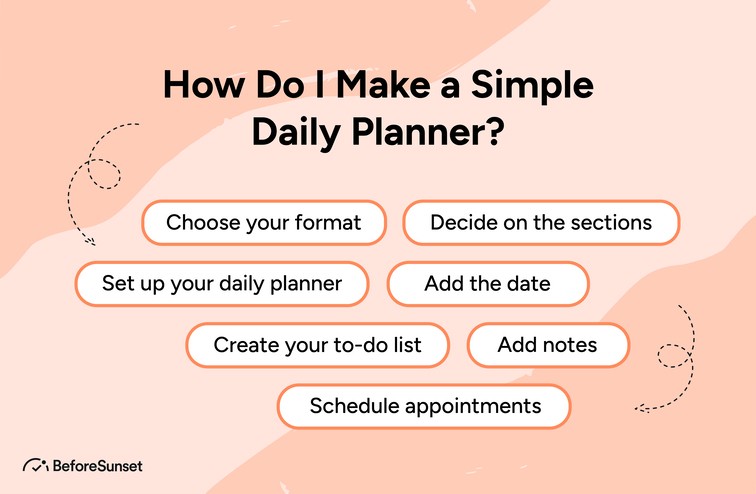 How Do I Make a Simple Daily Planner?

Choose your format

Decide on the sections

Set up your daily planner

Add the date

Create your to-do list

Add notes

Schedule appointments

BeforeSunset